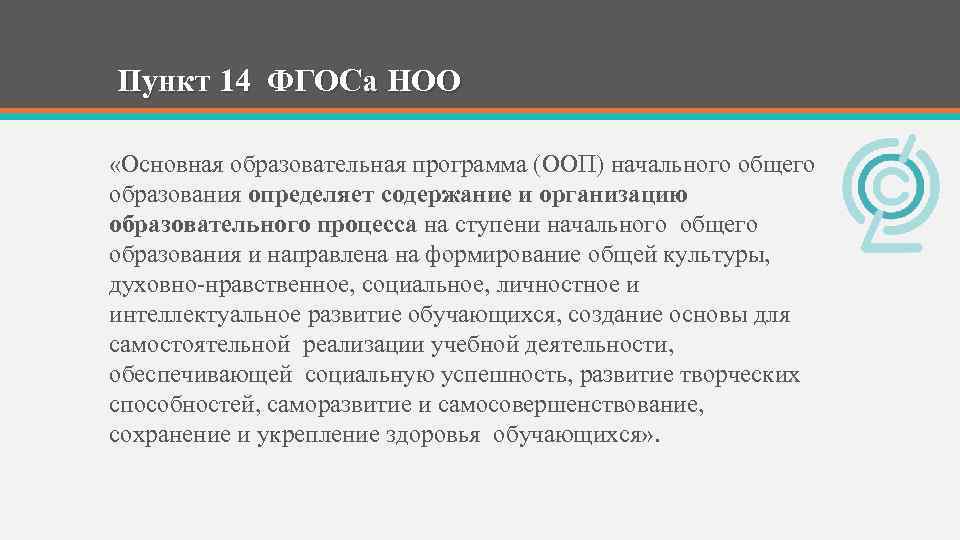 Пункт 14 ФГОСа НОО

«Основная образовательная программа (ООП) начального общего образования определяет содержание и организацию образовательного процесса на ступени начального общего образования и направлена на формирование общей культуры, духовно-нравственное, социальное, личностное и интеллектуальное развитие обучающихся, создание основы для самостоятельной реализации учебной деятельности, обеспечивающей социальную успешность, развитие творческих способностей, саморазвитие и самосовершенствование, сохранение и укрепление здоровья обучающихся».